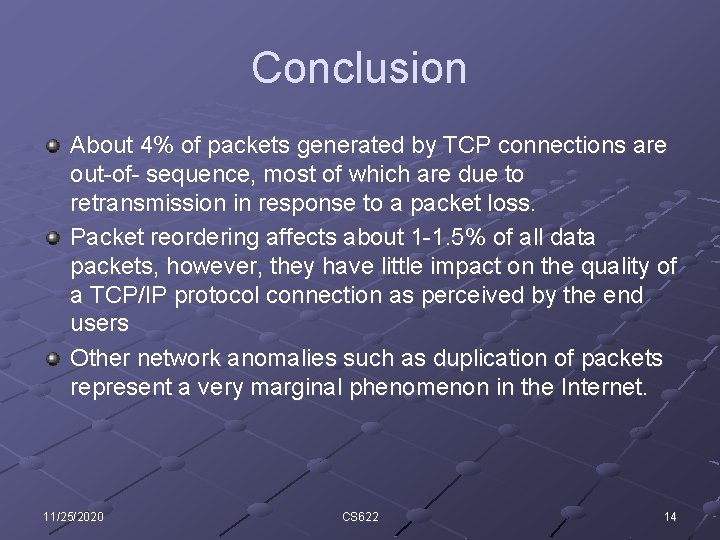 Conclusion

About 4% of packets generated by TCP connections are out-of- sequence, most of which are due to retransmission in response to a packet loss.

Packet reordering affects about 1-1.5% of all data packets, however, they have little impact on the quality of a TCP/IP protocol connection as perceived by the end users

Other network anomalies such as duplication of packets represent a very marginal phenomenon in the Internet.

11/25/2020 CS622 14